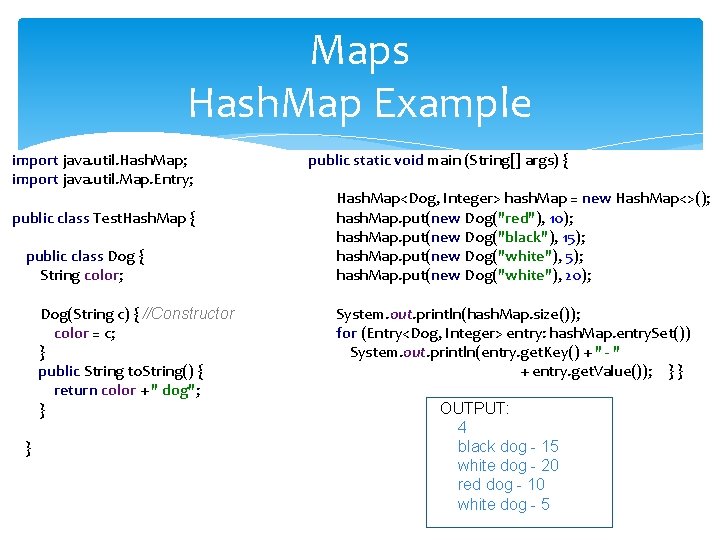 Maps
HashMap Example

import java.util.HashMap;
import java.util.Map.Entry;

public class TestHashMap {

public class Dog {
String color;

Dog(String c) { //Constructor
color = c;
}
public String toString() {
return color + " dog";
}

}

public static void main (String[] args) {

HashMap<Dog, Integer> hashMap = new HashMap<>();
hashMap.put(new Dog("red"), 10);
hashMap.put(new Dog("black"), 15);
hashMap.put(new Dog("white"), 5);
hashMap.put(new Dog("white"), 20);

System.out.println(hashMap.size());
for (Entry<Dog, Integer> entry: hashMap.entrySet())
System.out.println(entry.getKey() + " - "
+ entry.getValue()); } }

OUTPUT:
4
black dog - 15
white dog - 20
red dog - 10
white dog - 5